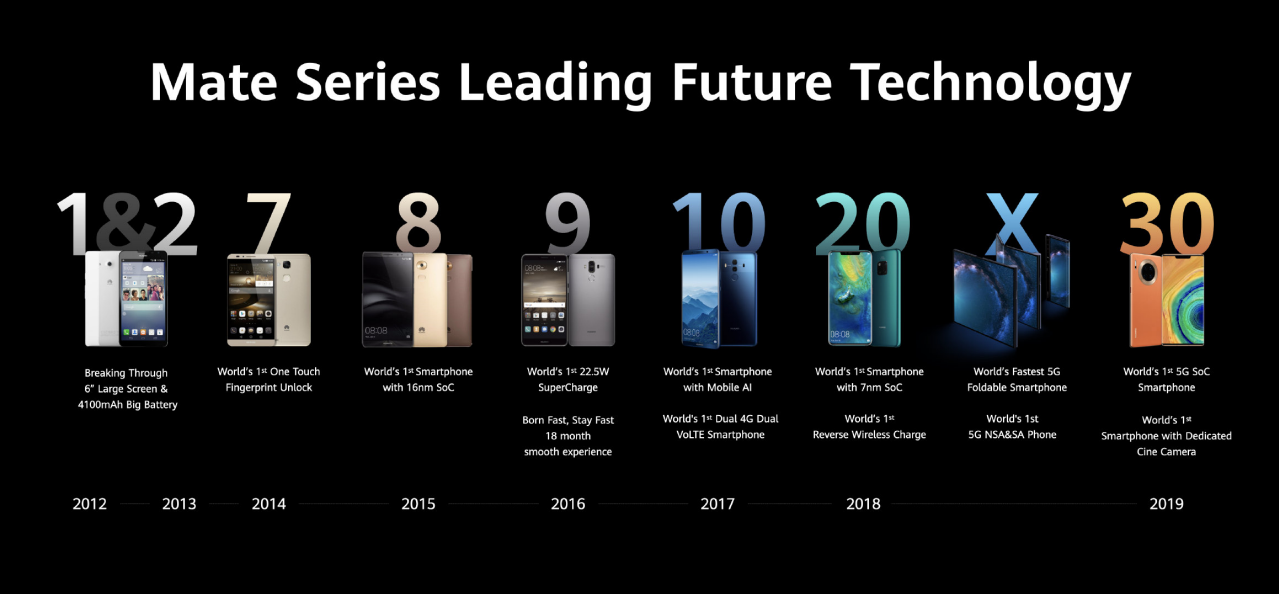 Mate Series Leading Future Technology

1&2

Breaking Through 6" Large Screen & 4100mAh Big Battery

7

World's 1st One Touch Fingerprint Unlock

8

World's 1st Smartphone with 16nm SoC

9

World's 1st 22.5W SuperCharge

Born Fast, Stay Fast 18 month smooth experience

10

World's 1st Smartphone with Mobile AI

World's 1st Dual 4G Dual VoLTE Smartphone

20

World's 1st Smartphone with 7nm SoC

World's 1st Reverse Wireless Charge

X

World's Fastest 5G Foldable Smartphone

World's 1st 5G NSA&SA Phone

30

World's 1st 5G SoC Smartphone

World's 1st Smartphone with Dedicated Cine Camera

2012 2013 2014 2015 2016 2017 2018 2019